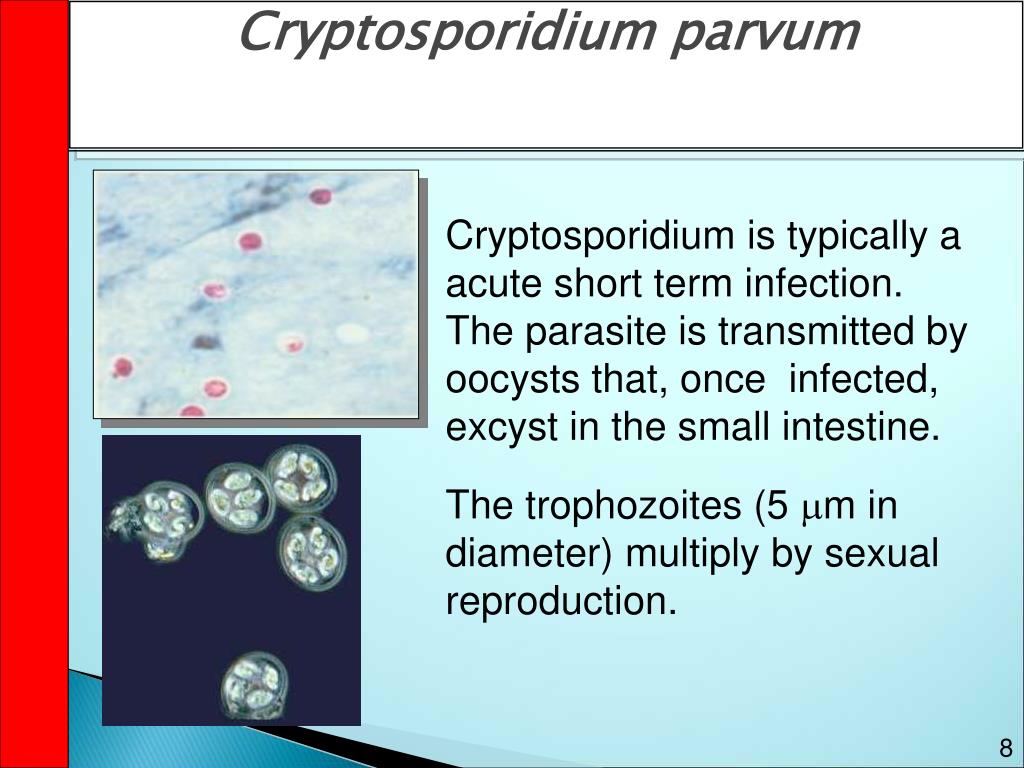 Cryptosporidium parvum

Cryptosporidium is typically a acute short term infection. The parasite is transmitted by oocysts that, once infected, excyst in the small intestine.

The trophozoites (5 $\mu$m in diameter) multiply by sexual reproduction.

8